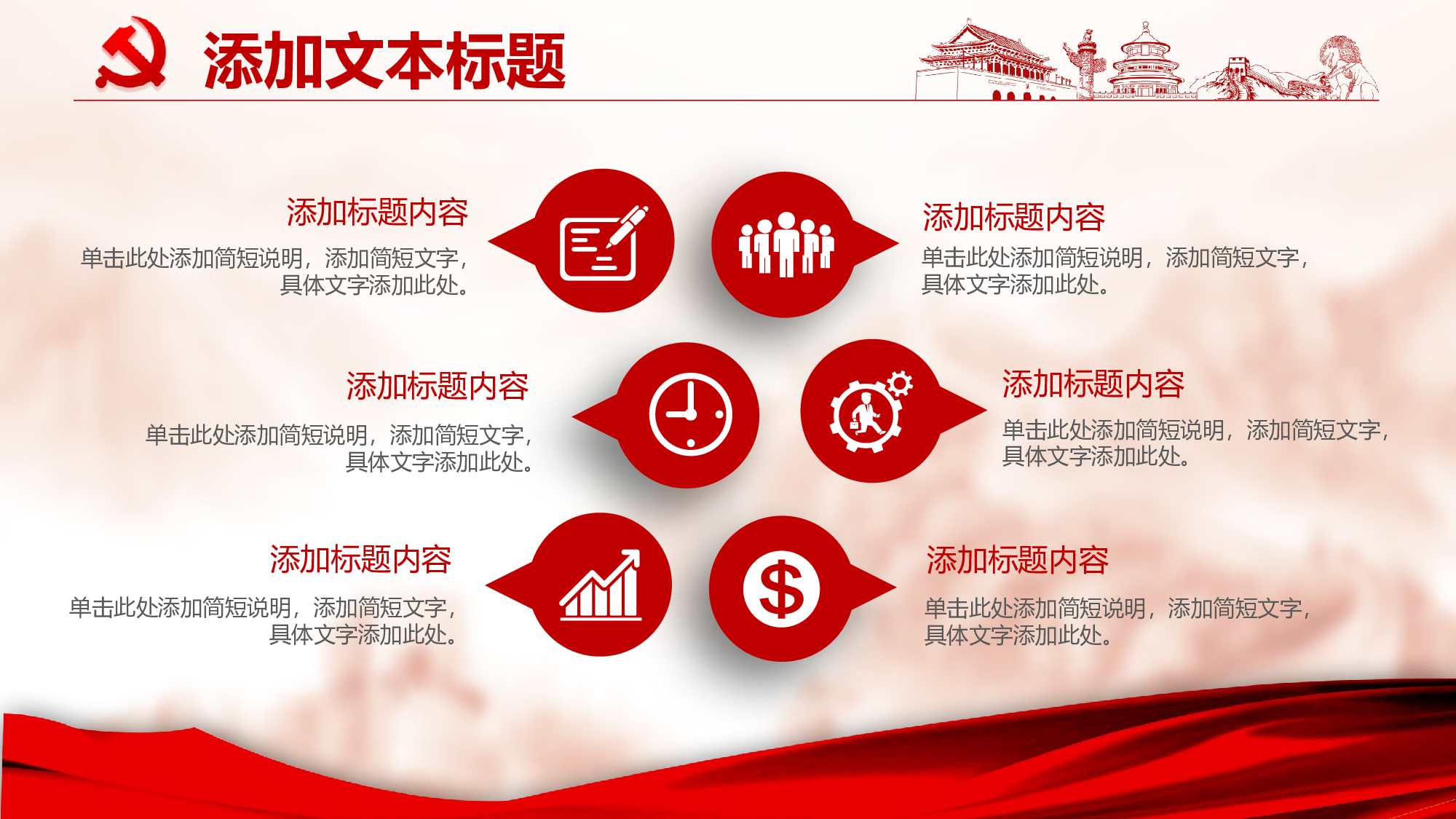 添加文本标题

添加标题内容
单击此处添加简短说明，添加简短文字，具体文字添加此处。

添加标题内容
单击此处添加简短说明，添加简短文字，具体文字添加此处。

添加标题内容
单击此处添加简短说明，添加简短文字，具体文字添加此处。

添加标题内容
单击此处添加简短说明，添加简短文字，具体文字添加此处。

添加标题内容
单击此处添加简短说明，添加简短文字，具体文字添加此处。

添加标题内容
单击此处添加简短说明，添加简短文字，具体文字添加此处。